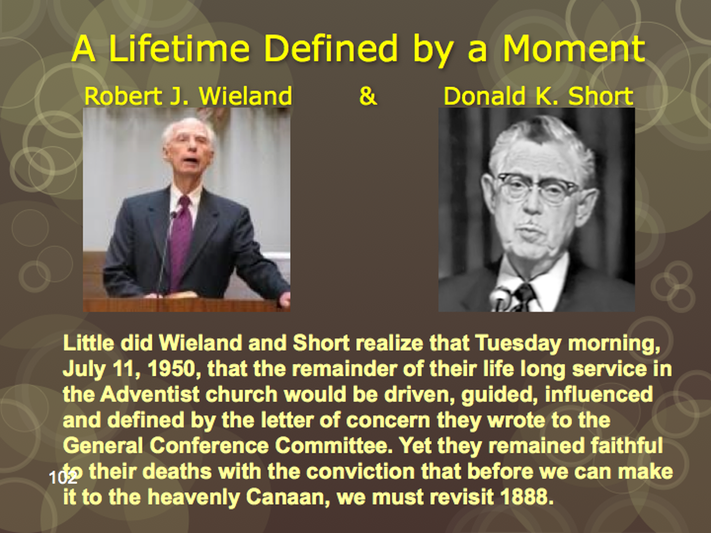 A Lifetime Defined by a Moment

Robert J. Wieland & Donald K. Short

Little did Wieland and Short realize that Tuesday morning, July 11, 1950, that the remainder of their life long service in the Adventist church would be driven, guided, influenced and defined by the letter of concern they wrote to the General Conference Committee. Yet they remained faithful to their deaths with the conviction that before we can make it to the heavenly Canaan, we must revisit 1888.

102